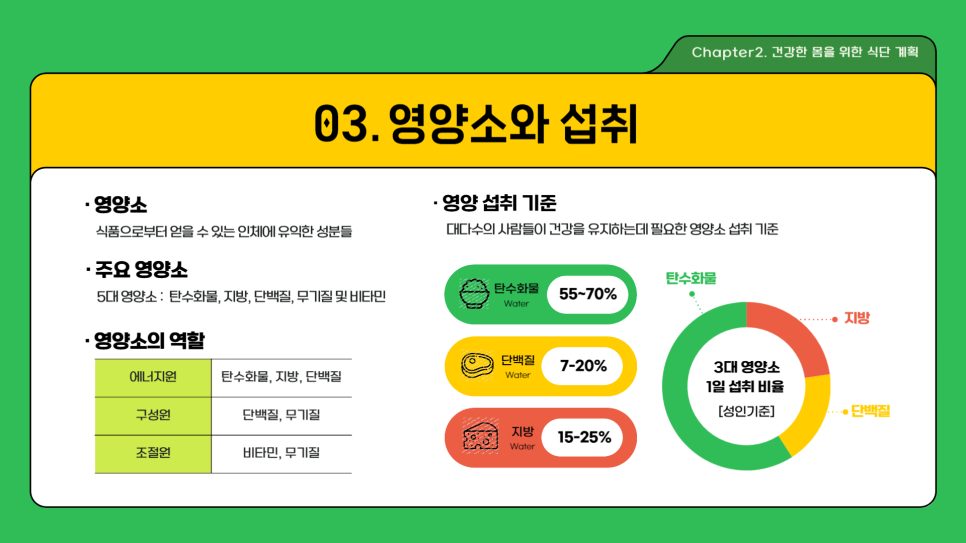 Chapter2. 건강한 몸을 위한 식단 계획

03. 영양소와 섭취

· 영양소
식품으로부터 얻을 수 있는 인체에 유익한 성분들

· 주요 영양소
5대 영양소 : 탄수화물, 지방, 단백질, 무기질 및 비타민

· 영양소의 역할

| 에너지원 | 탄수화물, 지방, 단백질 |
|---|---|
| 구성원 | 단백질, 무기질 |
| 조절원 | 비타민, 무기질 |

· 영양 섭취 기준
대다수의 사람들이 건강을 유지하는데 필요한 영양소 섭취 기준

탄수화물 Water 55~70%
단백질 Water 7~20%
지방 Water 15~25%

탄수화물
지방
단백질
3대 영양소 1일 섭취 비율 [성인기준]